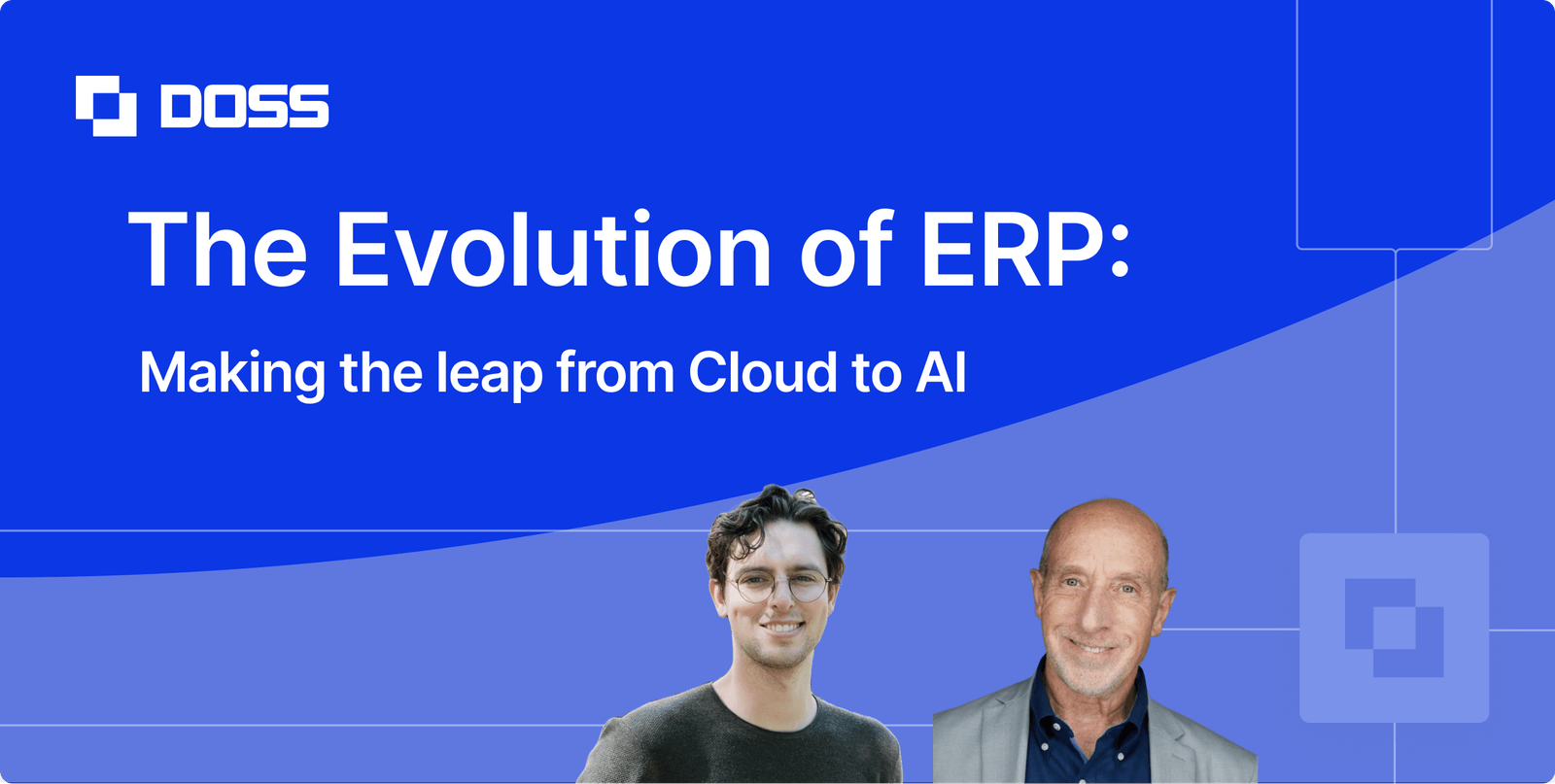 DOSS

The Evolution of ERP:

Making the leap from Cloud to AI